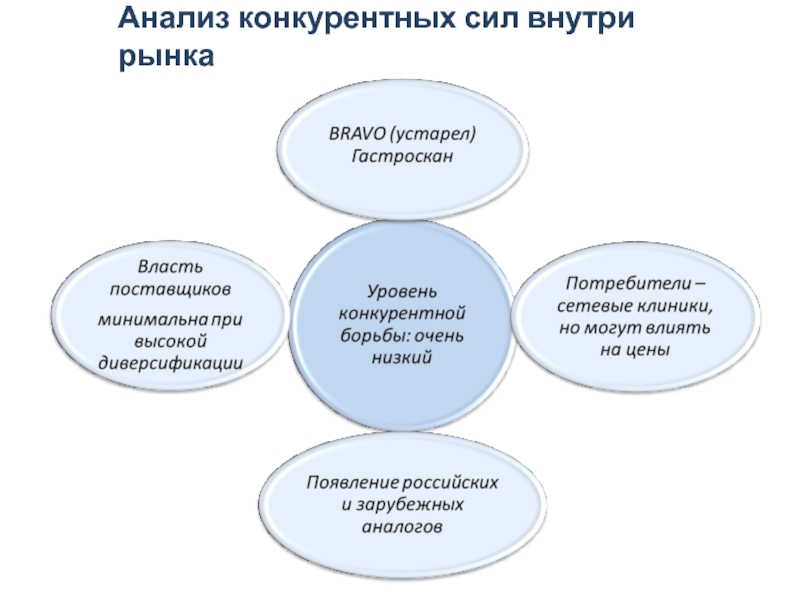 Анализ конкурентных сил внутри рынка

BRAVO (устарел)
Гастроскан

Власть поставщиков

минимальна при высокой диверсификации

Уровень конкурентной борьбы: очень низкий

Потребители – сетевые клиники, но могут влиять на цены

Появление российских и зарубежных аналогов